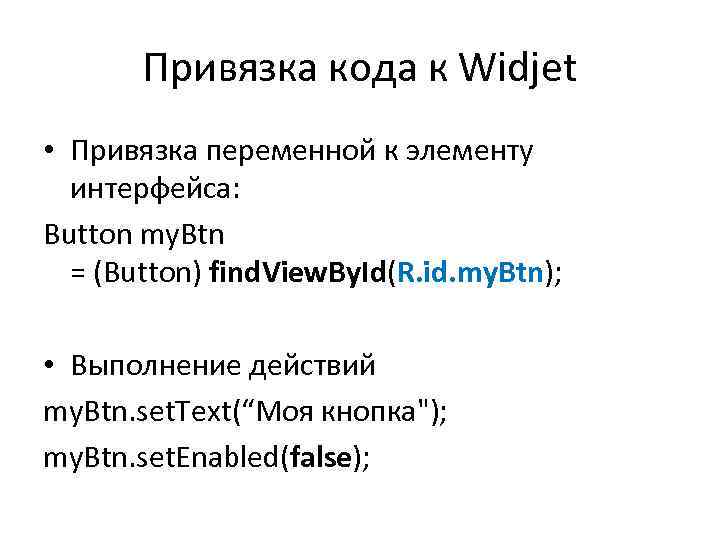 Привязка кода к Widjet

• Привязка переменной к элементу интерфейса:

Button myBtn = (Button) findViewById(R.id.myBtn);

• Выполнение действий

myBtn.setText(“Моя кнопка");

myBtn.setEnabled(false);